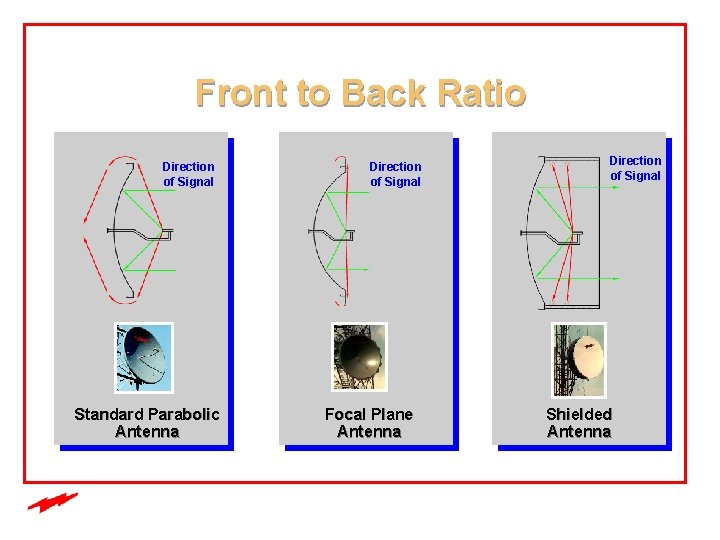 Front to Back Ratio

Direction of Signal

Standard Parabolic Antenna

Direction of Signal

Focal Plane Antenna

Direction of Signal

Shielded Antenna